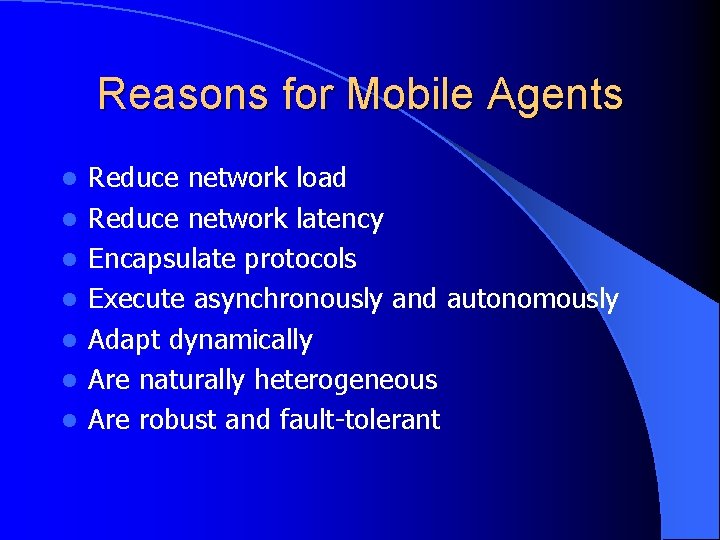 Reasons for Mobile Agents

- Reduce network load
- Reduce network latency
- Encapsulate protocols
- Execute asynchronously and autonomously
- Adapt dynamically
- Are naturally heterogeneous
- Are robust and fault-tolerant